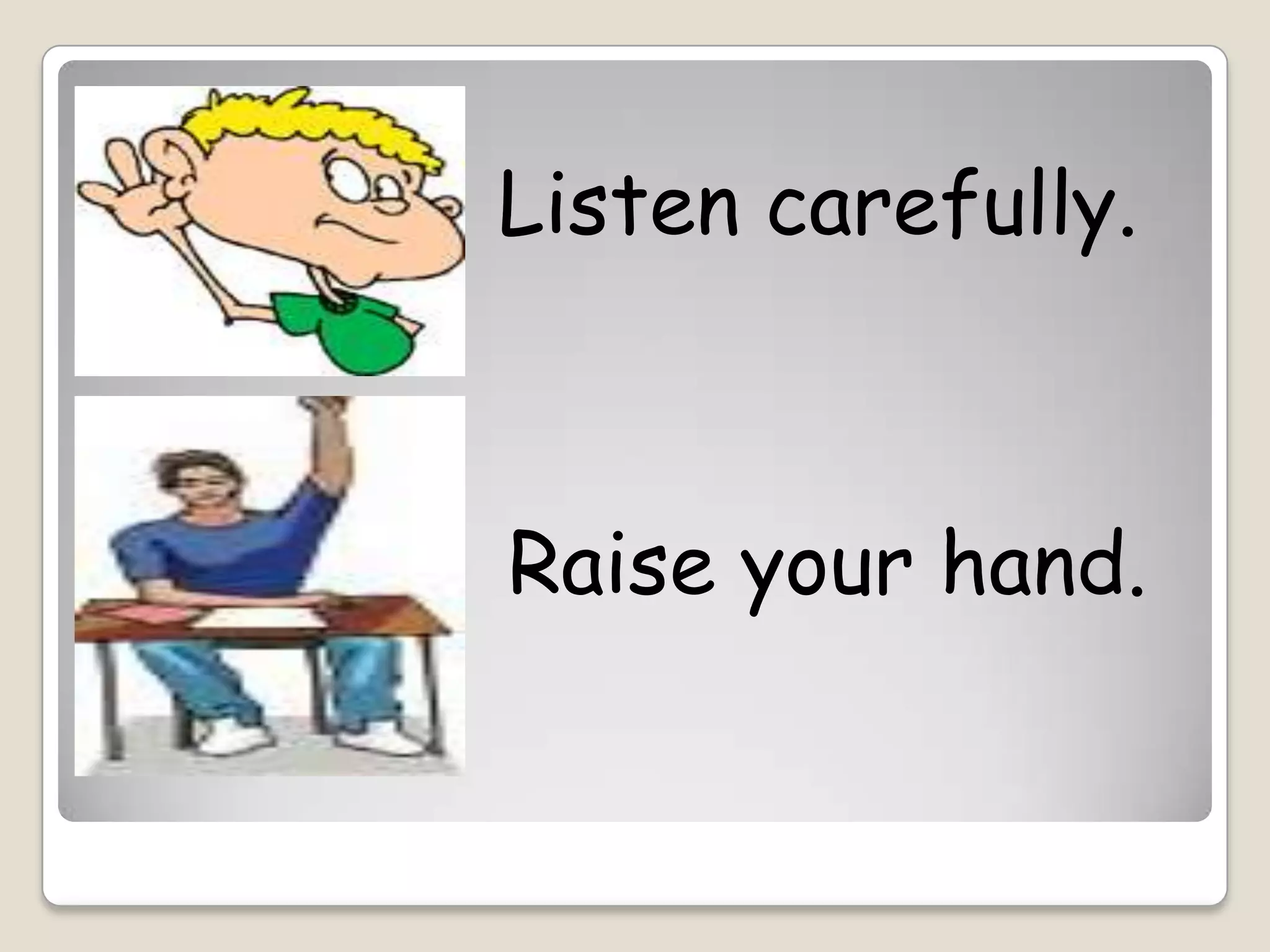 Listen carefully.

Raise your hand.